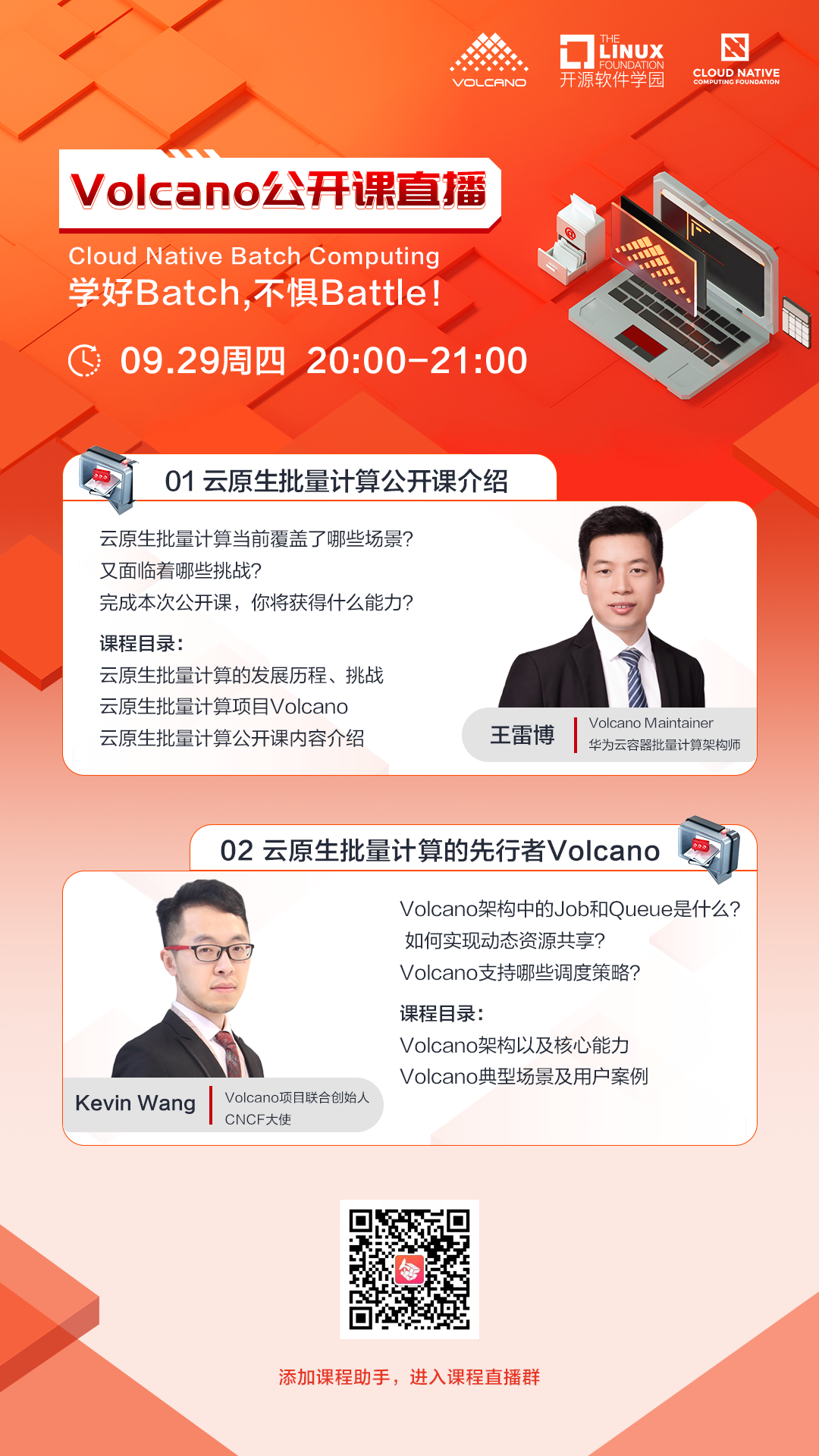 VOLCANO

THE LINUX FOUNDATION 开源软件学园

CLOUD NATIVE COMPUTING FOUNDATION

Volcano公开课直播

Cloud Native Batch Computing

学好Batch,不惧Battle!

09.29周四 20:00-21:00

01 云原生批量计算公开课介绍

云原生批量计算当前覆盖了哪些场景?
又面临着哪些挑战?
完成本次公开课,你将获得什么能力?

课程目录:
云原生批量计算的发展历程、挑战
云原生批量计算项目Volcano
云原生批量计算公开课内容介绍

王雷博 Volcano Maintainer 华为云容器批量计算架构师

02 云原生批量计算的先行者Volcano

Volcano架构中的Job和Queue是什么?
如何实现动态资源共享?
Volcano支持哪些调度策略?

课程目录:
Volcano架构以及核心能力
Volcano典型场景及用户案例

Kevin Wang Volcano项目联合创始人 CNCF大使

添加课程助手,进入课程直播群